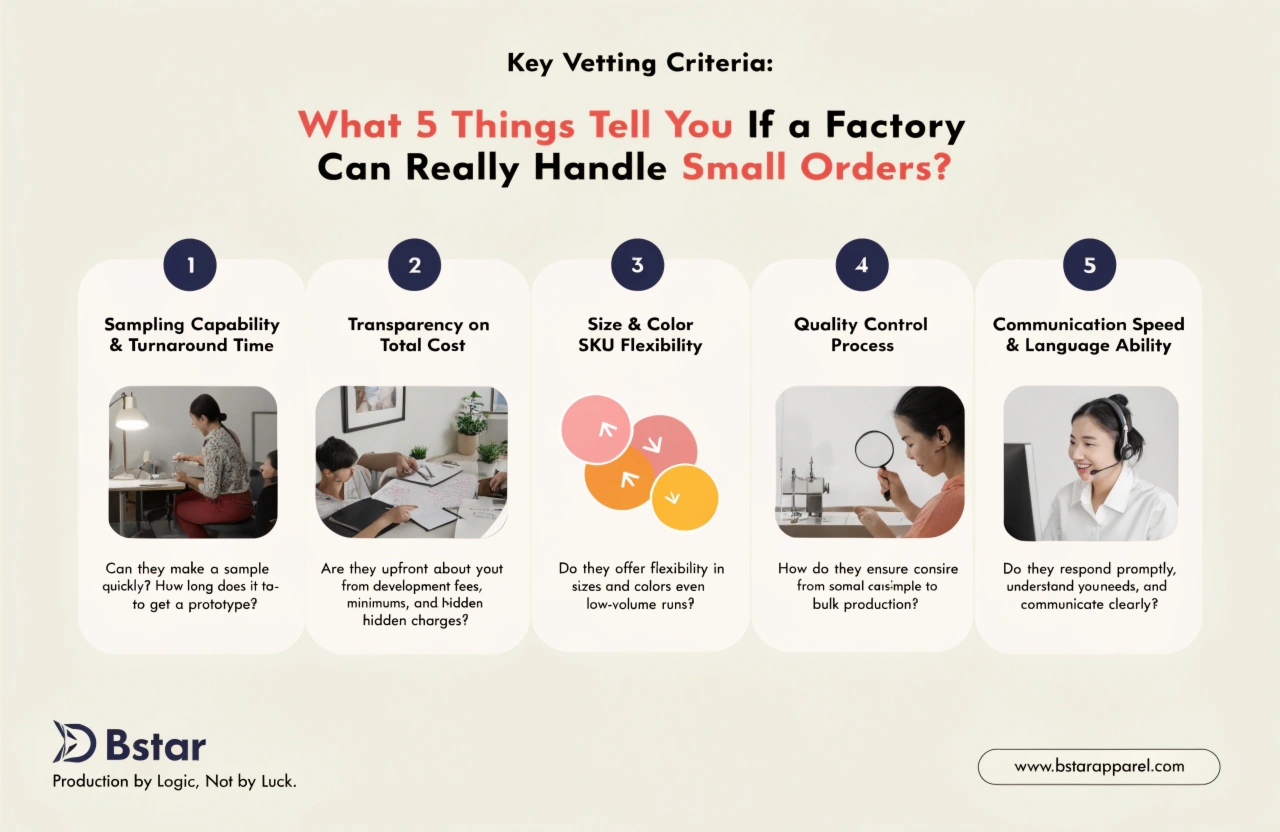 Key Vetting Criteria:

What 5 Things Tell You If a Factory Can Really Handle Small Orders?

1

Sampling Capability & Turnaround Time

Can they make a sample quickly? How long does it ta- to get a prototype?

2

Transparency on Total Cost

Are they upfront about yout from development fees, minimums, and hidden hidden charges?

3

Size & Color SKU Flexibility

Do they offer flexibility in sizes and colors even low-volume runs?

4

Quality Control Process

How do they ensure consire from somal casimple to bulk production?

5

Communication Speed & Language Ability

Do they respond promptly, understand youneeds, and communicate clearly?

Bstar

Production by Logic, Not by Luck.

www.bstarapparel.com